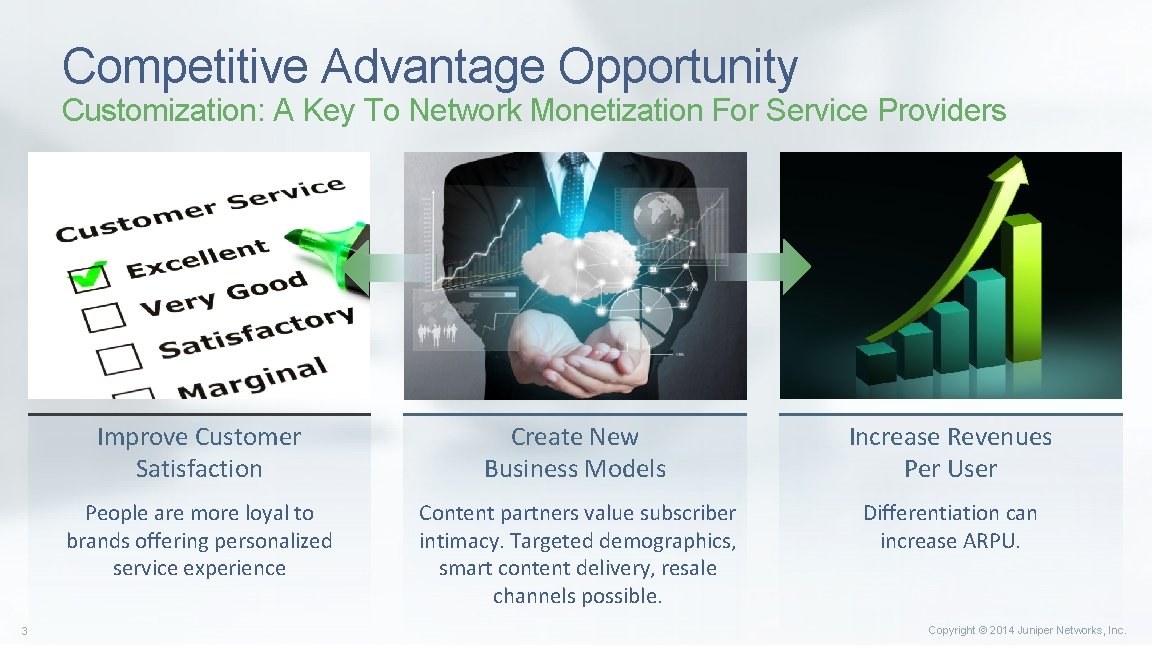 Competitive Advantage Opportunity

Customization: A Key To Network Monetization For Service Providers

Customer Service
Excellent
Very Good
Satisfactory
Marginal

Improve Customer Satisfaction

People are more loyal to brands offering personalized service experience

Create New Business Models

Content partners value subscriber intimacy. Targeted demographics, smart content delivery, resale channels possible.

Increase Revenues Per User

Differentiation can increase ARPU.

3

Copyright © 2014 Juniper Networks, Inc.